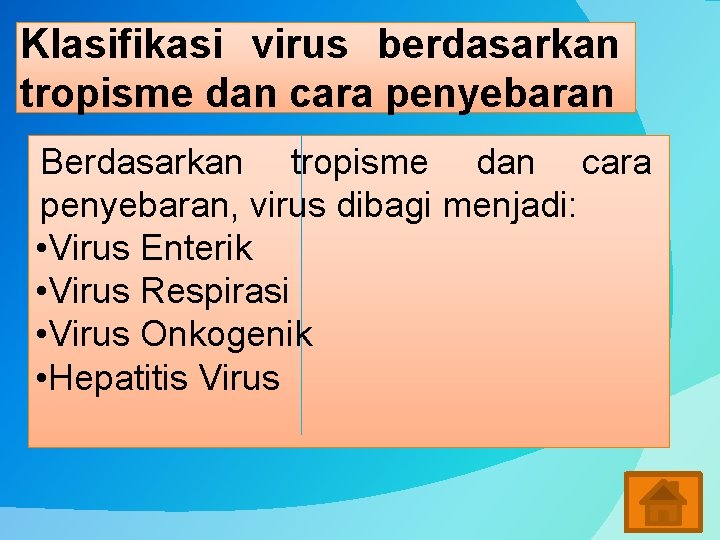 Klasifikasi virus berdasarkan tropisme dan cara penyebaran

Berdasarkan tropisme dan cara penyebaran, virus dibagi menjadi:
•Virus Enterik
•Virus Respirasi
•Virus Onkogenik
•Hepatitis Virus